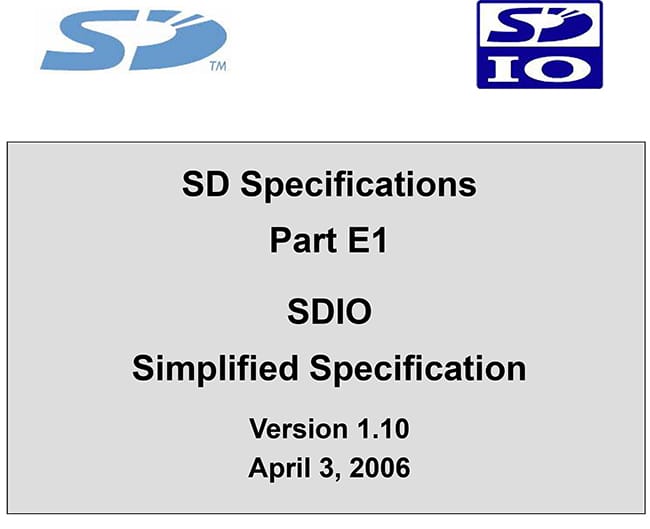 SD ™

SD
IO

SD Specifications

Part E1

SDIO

Simplified Specification

Version 1.10
April 3, 2006